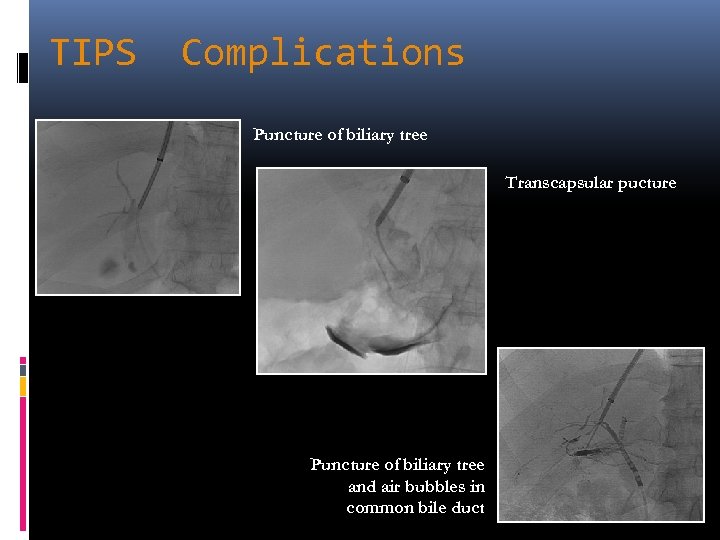 TIPS Complications

Puncture of biliary tree

Transcapsular pucture

Puncture of biliary tree and air bubbles in common bile duct